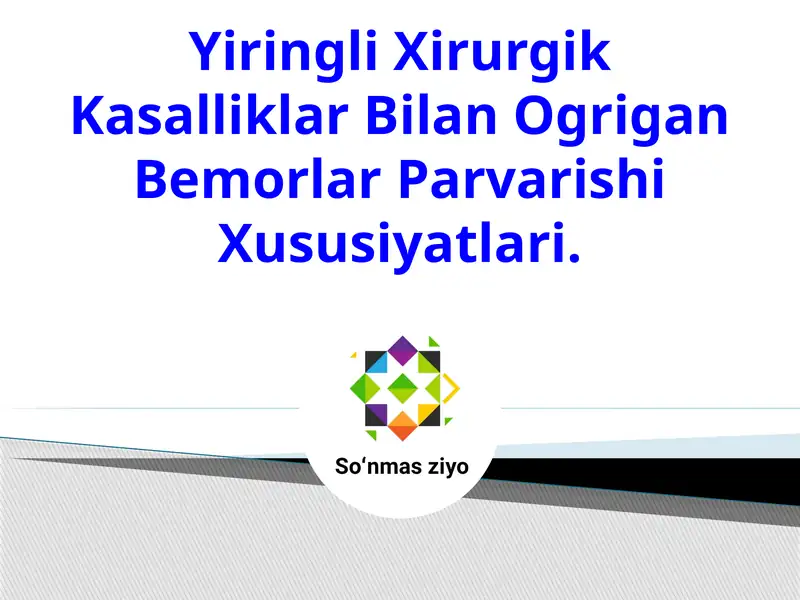 Yiringli Xirurgik Kasalliklar Bilan Ogrigan Bemorlar Parvarishi Xususiyatlari.

So‘nmas ziyo